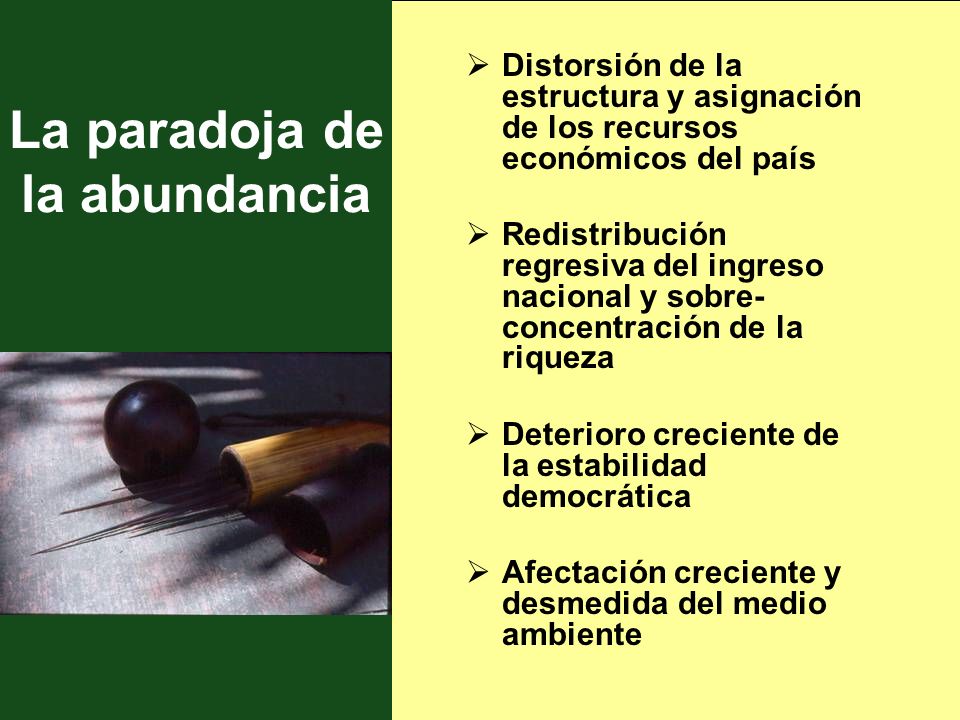 La paradoja de la abundancia

➢ Distorsión de la estructura y asignación de los recursos económicos del país

➢ Redistribución regresiva del ingreso nacional y sobre-concentración de la riqueza

➢ Deterioro creciente de la estabilidad democrática

➢ Afectación creciente y desmedida del medio ambiente